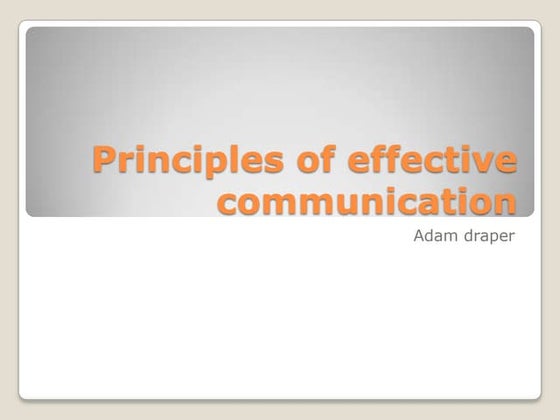 Principles of effective communication

Adam draper